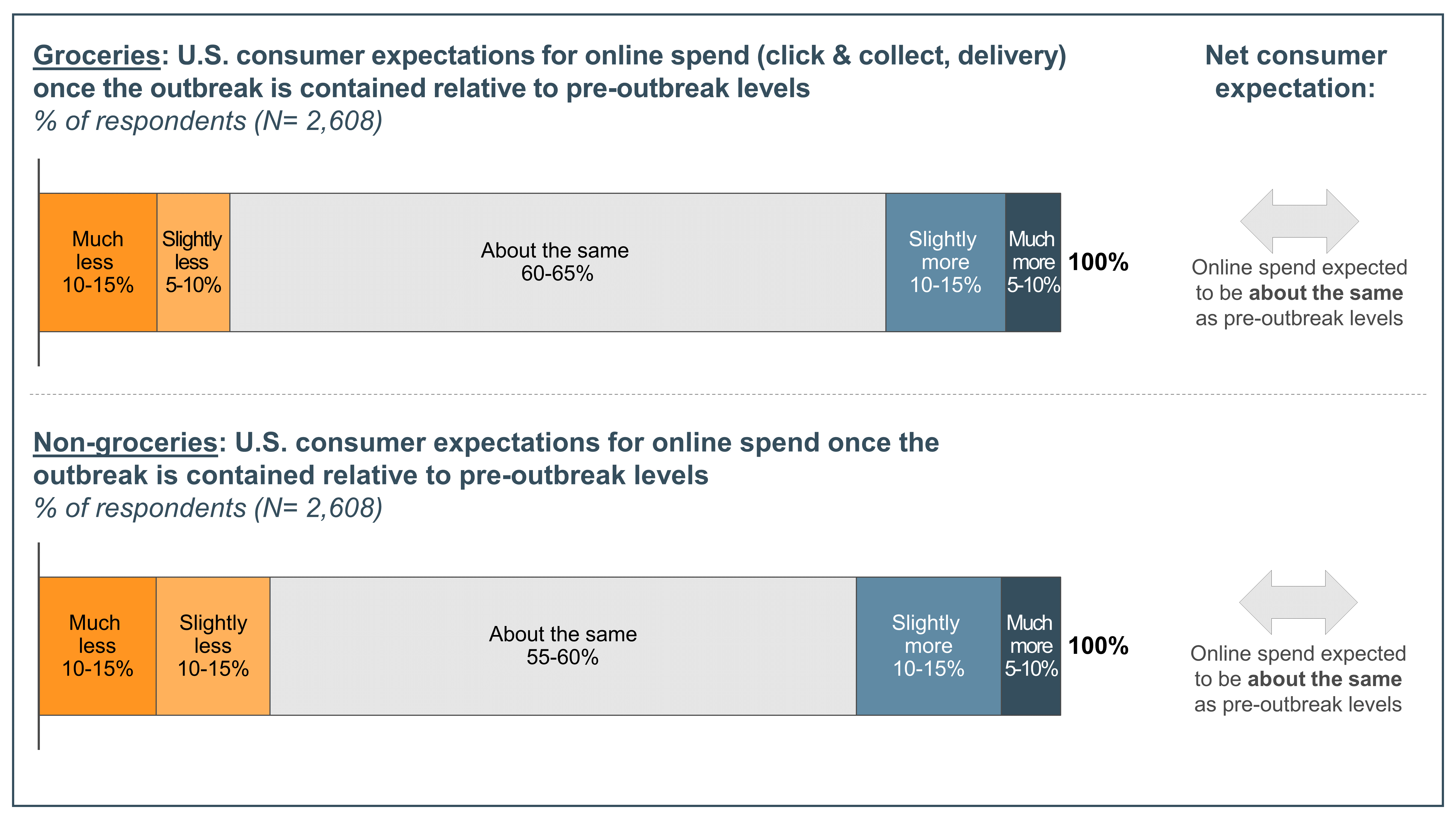 Groceries: U.S. consumer expectations for online spend (click & collect, delivery) once the outbreak is contained relative to pre-outbreak levels
% of respondents (N= 2,608)

Net consumer expectation:

Much less 10-15%
Slightly less 5-10%
About the same 60-65%
Slightly more 10-15%
Much more 5-10%
100%

Online spend expected to be about the same as pre-outbreak levels

Non-groceries: U.S. consumer expectations for online spend once the outbreak is contained relative to pre-outbreak levels
% of respondents (N= 2,608)

Much less 10-15%
Slightly less 10-15%
About the same 55-60%
Slightly more 10-15%
Much more 5-10%
100%

Online spend expected to be about the same as pre-outbreak levels